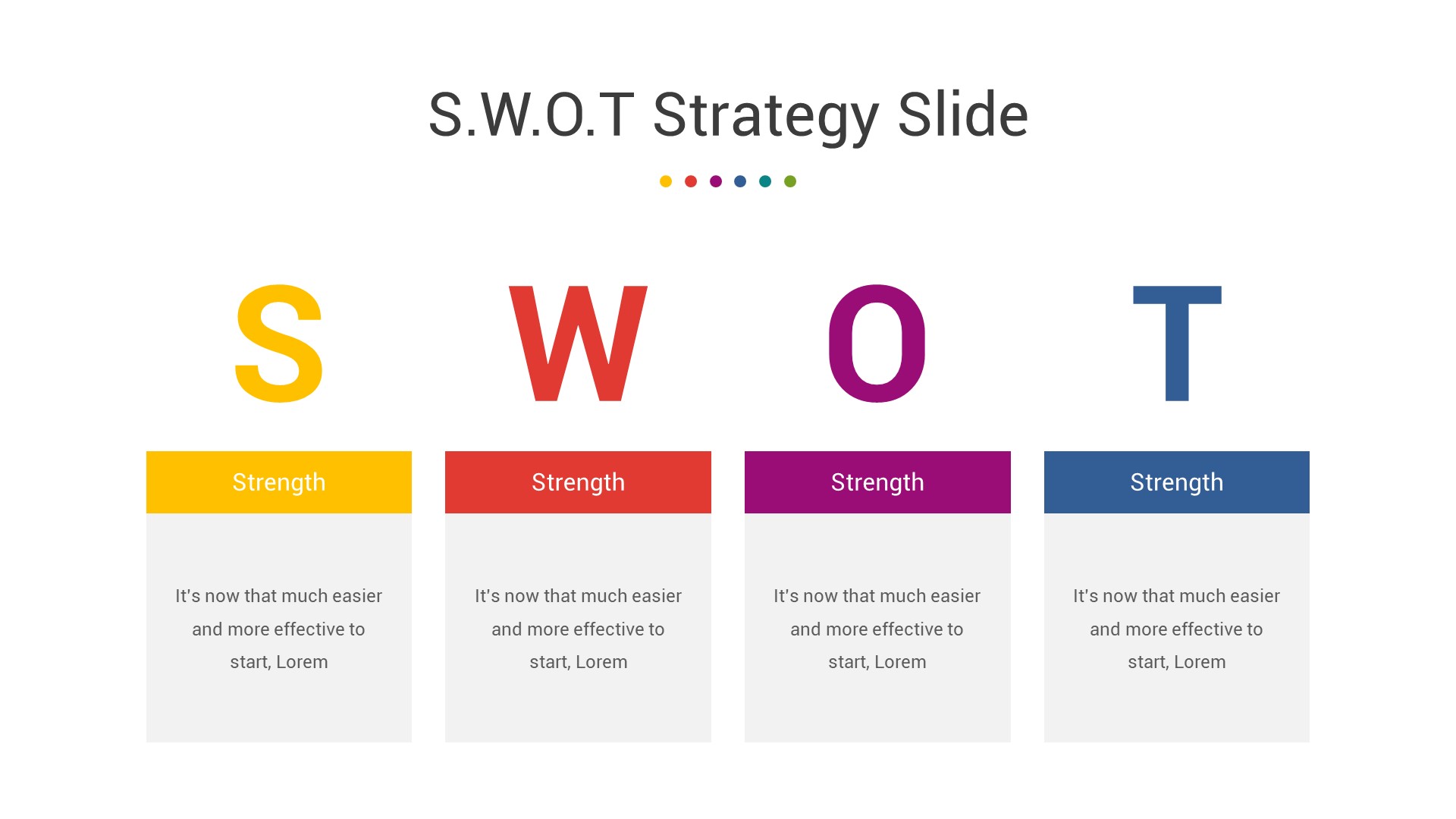 S.W.O.T Strategy Slide

S

Strength

It's now that much easier and more effective to start, Lorem

W

Strength

It's now that much easier and more effective to start, Lorem

O

Strength

It's now that much easier and more effective to start, Lorem

T

Strength

It's now that much easier and more effective to start, Lorem